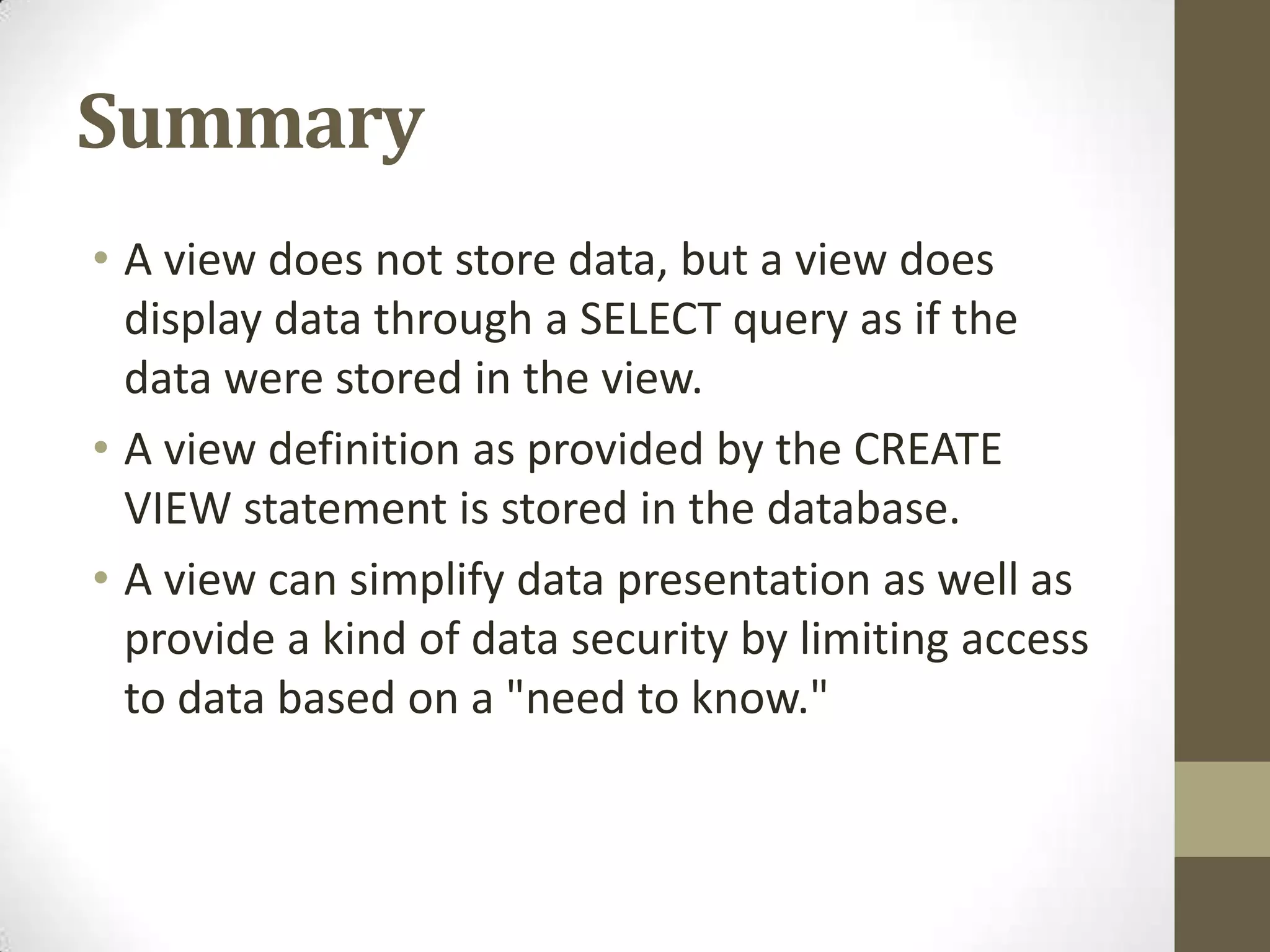 Summary

• A view does not store data, but a view does display data through a SELECT query as if the data were stored in the view.

• A view definition as provided by the CREATE VIEW statement is stored in the database.

• A view can simplify data presentation as well as provide a kind of data security by limiting access to data based on a "need to know."